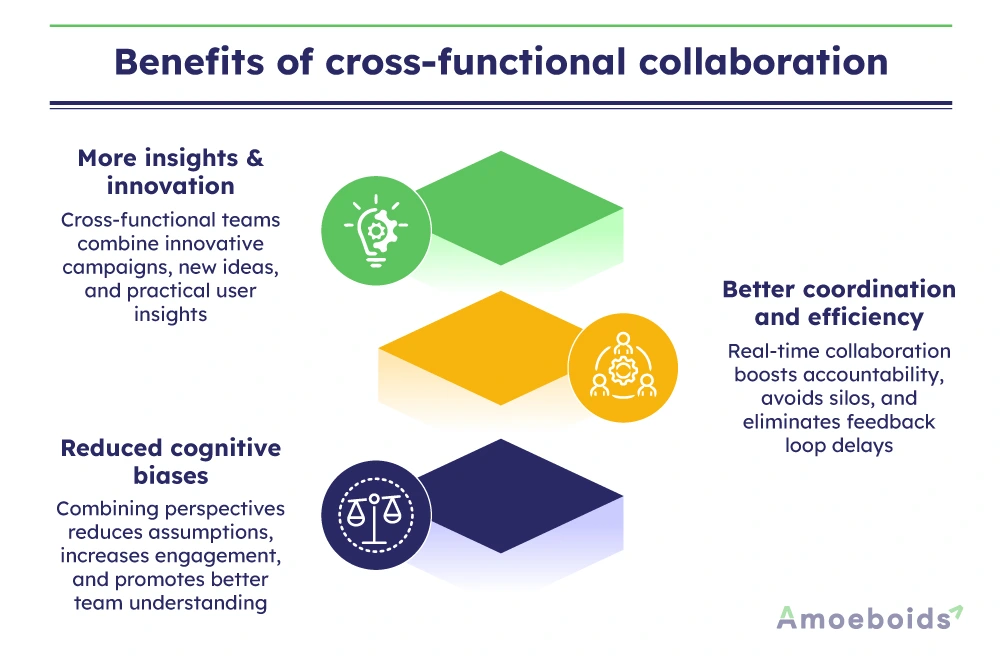 Benefits of cross-functional collaboration

More insights & innovation

Cross-functional teams combine innovative campaigns, new ideas, and practical user insights

Better coordination and efficiency

Real-time collaboration boosts accountability, avoids silos, and eliminates feedback loop delays

Reduced cognitive biases

Combining perspectives reduces assumptions, increases engagement, and promotes better team understanding

Amoeboids